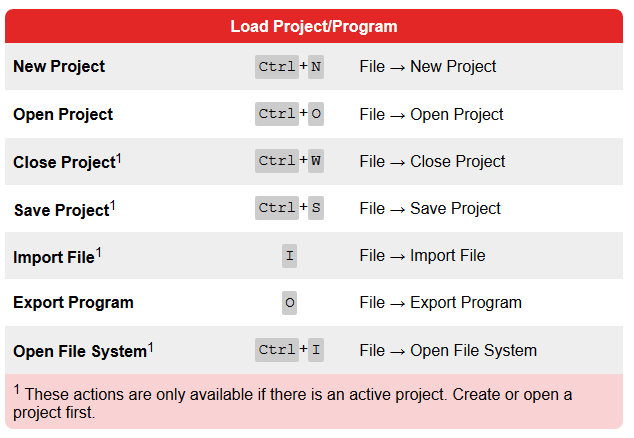 | Load Project/Program | | |
|---|---|---|
| New Project | Ctrl + N | File → New Project |
| Open Project | Ctrl + O | File → Open Project |
| Close Project$^1$ | Ctrl + W | File → Close Project |
| Save Project$^1$ | Ctrl + S | File → Save Project |
| Import File$^1$ | I | File → Import File |
| Export Program | O | File → Export Program |
| Open File System$^1$ | Ctrl + I | File → Open File System |

$^1$ These actions are only available if there is an active project. Create or open a project first.